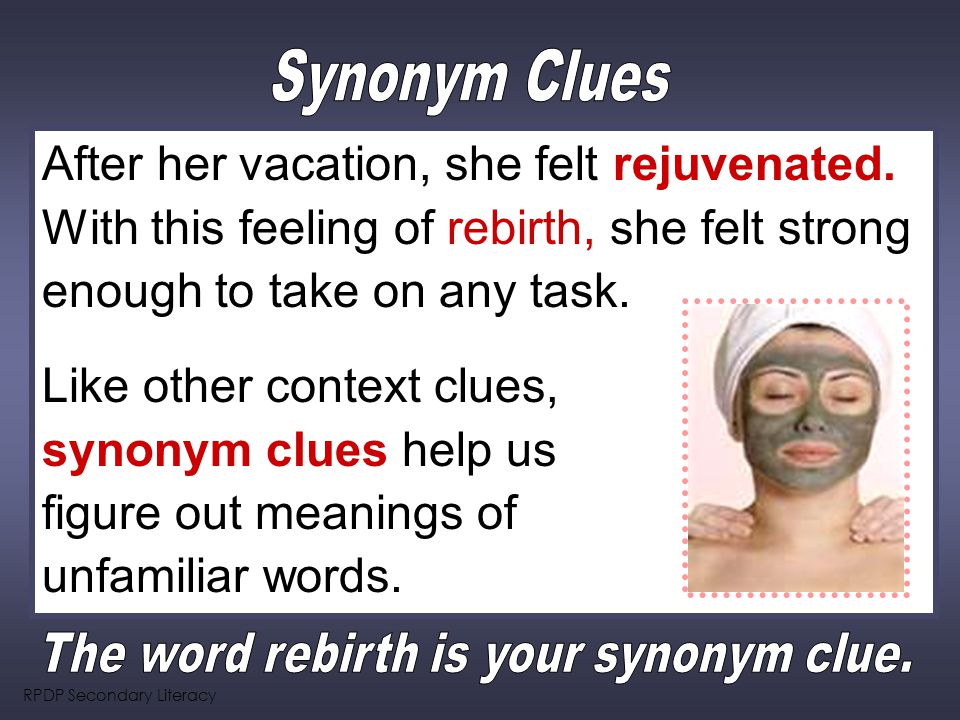 Synonym Clues

After her vacation, she felt rejuvenated. With this feeling of rebirth, she felt strong enough to take on any task.

Like other context clues, synonym clues help us figure out meanings of unfamiliar words.

The word rebirth is your synonym clue.

RPDP Secondary Literacy